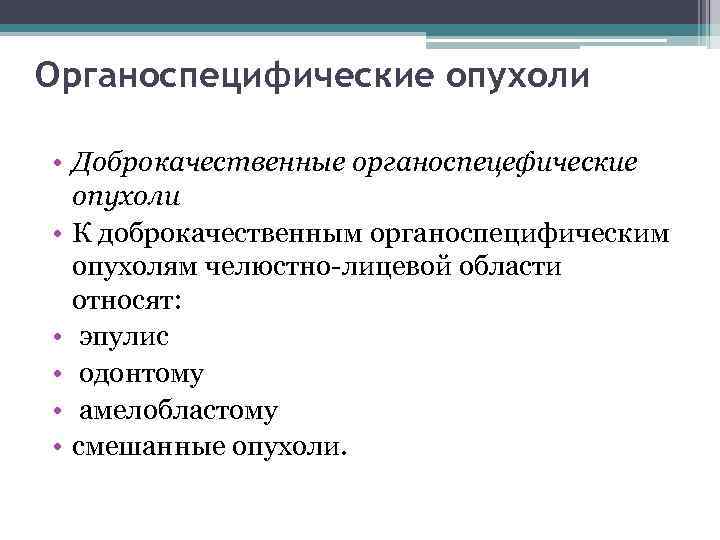 Органоспецифические опухоли

• Доброкачественные органоспецефические опухоли
• К доброкачественным органоспецифическим опухолям челюстно-лицевой области относят:
• эпулис
• одонтому
• амелобластому
• смешанные опухоли.